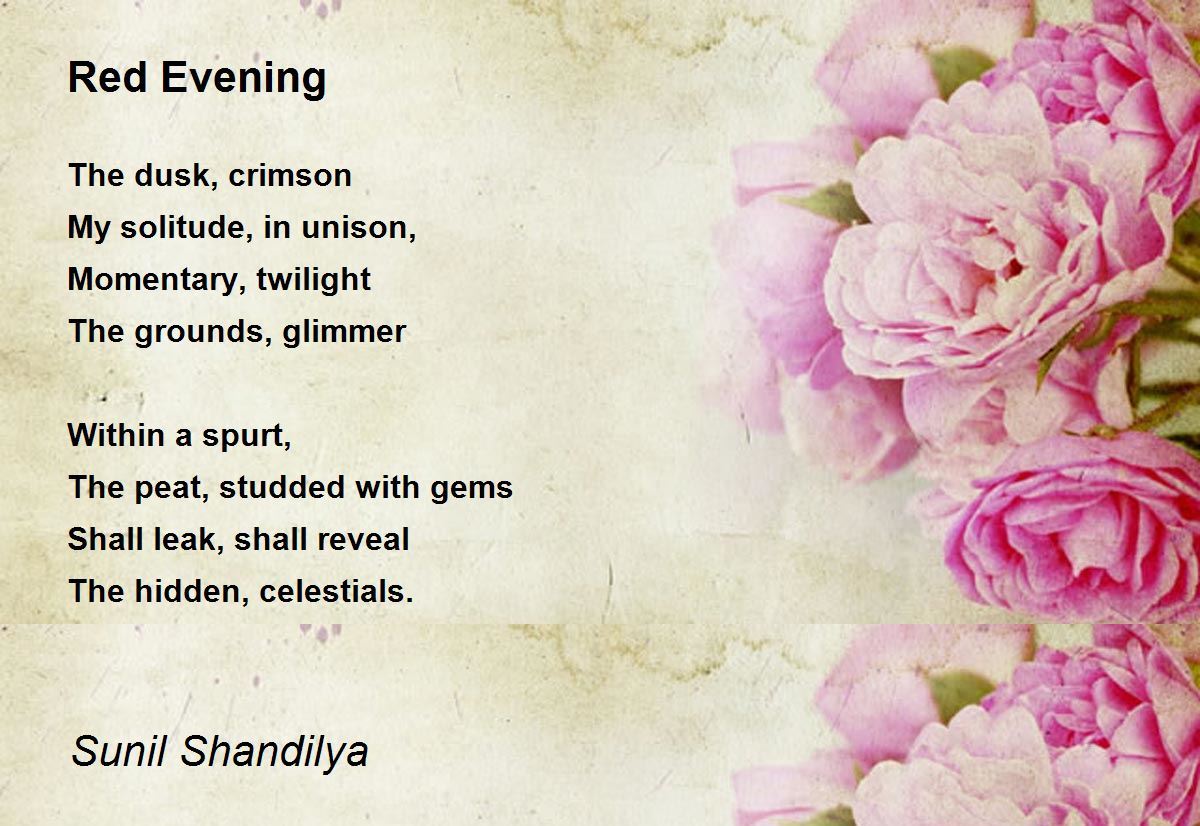 Red Evening

The dusk, crimson
My solitude, in unison,
Momentary, twilight
The grounds, glimmer

Within a spurt,
The peat, studded with gems
Shall leak, shall reveal
The hidden, celestials.

Sunil Shandilya